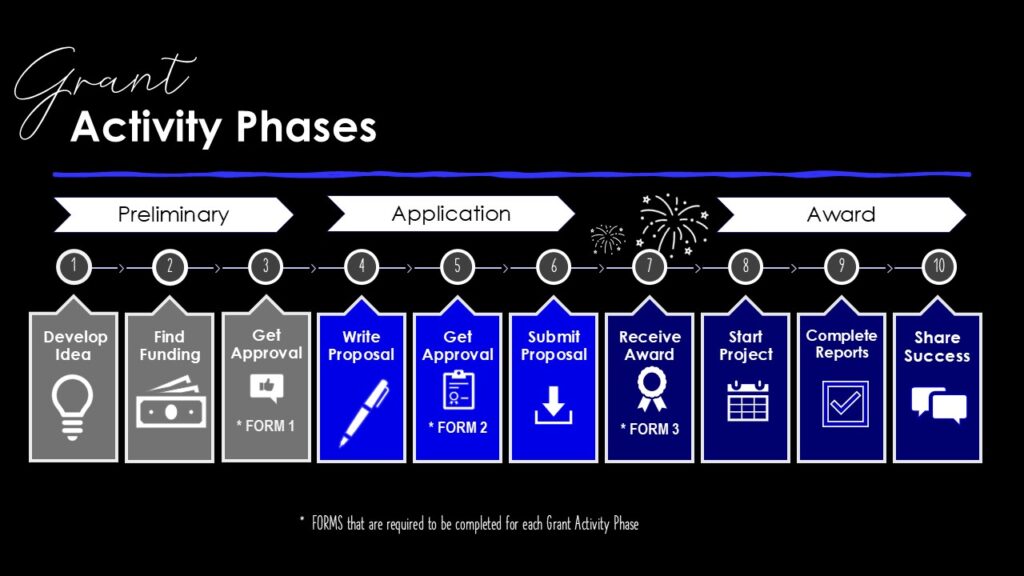 Grant
Activity Phases

Preliminary

Application

Award

1

2

3

4

5

6

7

8

9

10

Develop Idea

Find Funding

Get Approval

* FORM 1

Write Proposal

Get Approval

* FORM 2

Submit Proposal

Receive Award

* FORM 3

Start Project

Complete Reports

Share Success

* FORMS that are required to be completed for each Grant Activity Phase